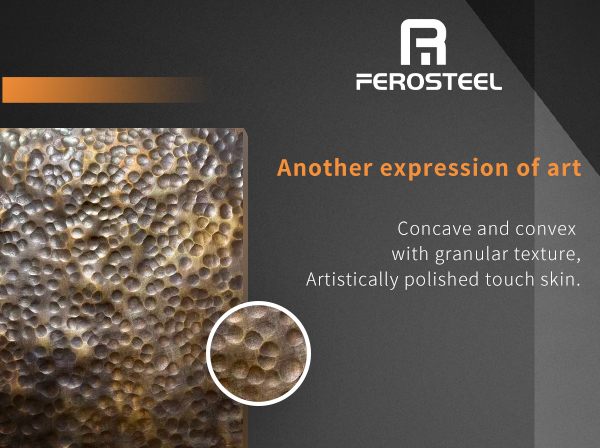 FEROSTEEL

Another expression of art

Concave and convex
with granular texture,
Artistically polished touch skin.